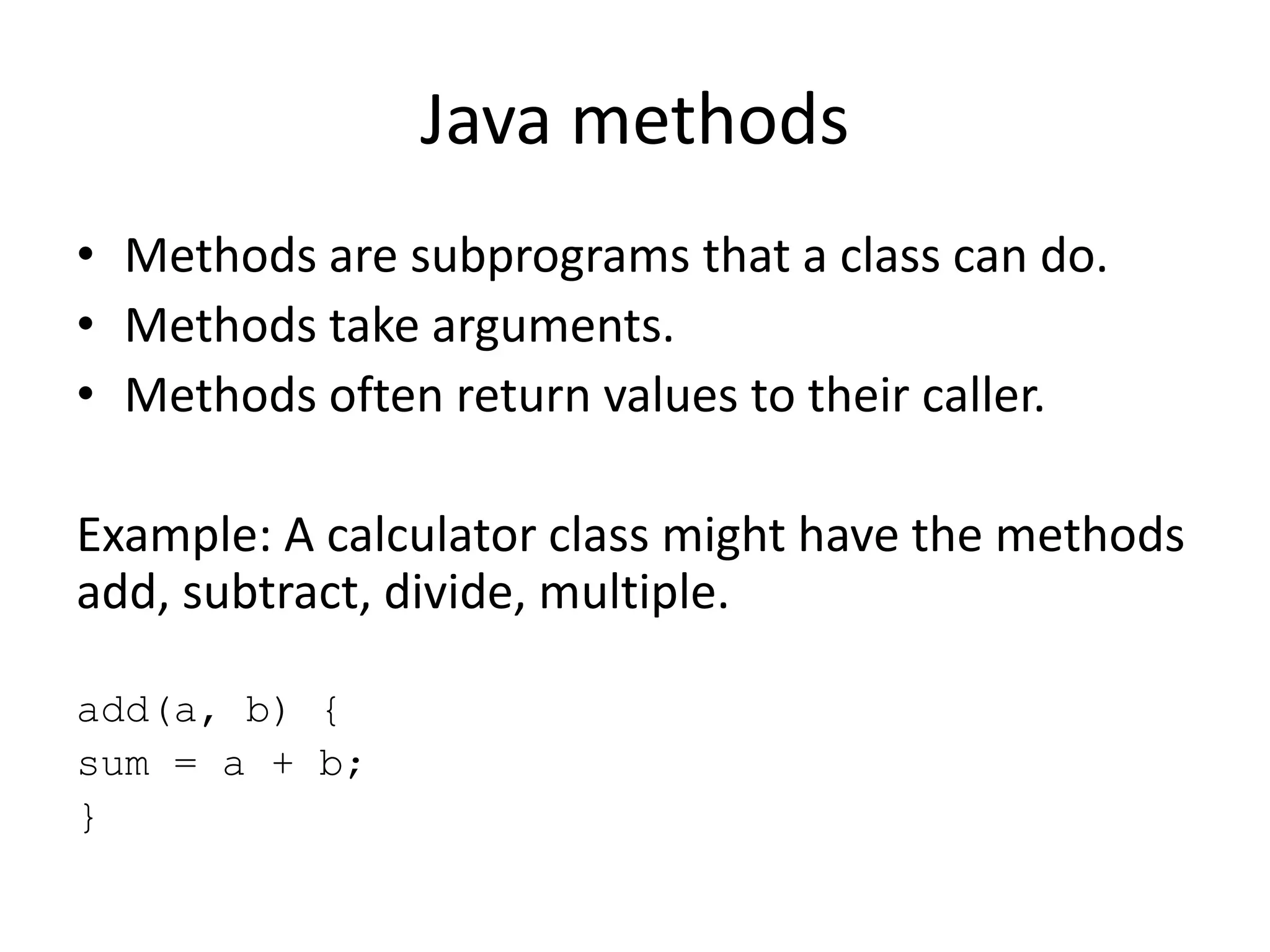 Java methods

• Methods are subprograms that a class can do.
• Methods take arguments.
• Methods often return values to their caller.

Example: A calculator class might have the methods add, subtract, divide, multiple.

add(a, b) {
sum = a + b;
}